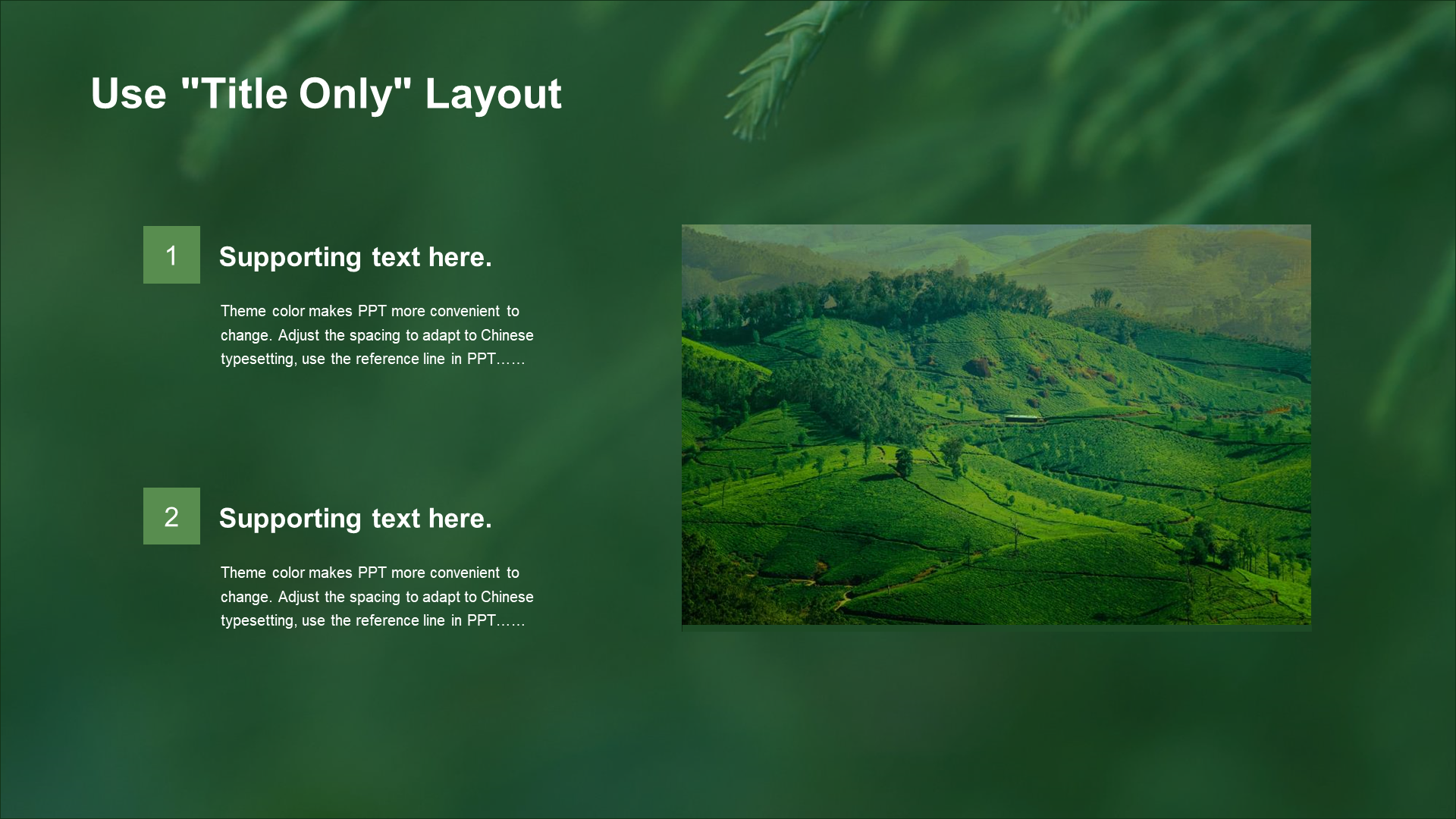 Use "Title Only" Layout

1

Supporting text here.

Theme color makes PPT more convenient to change. Adjust the spacing to adapt to Chinese typesetting, use the reference line in PPT……

2

Supporting text here.

Theme color makes PPT more convenient to change. Adjust the spacing to adapt to Chinese typesetting, use the reference line in PPT……